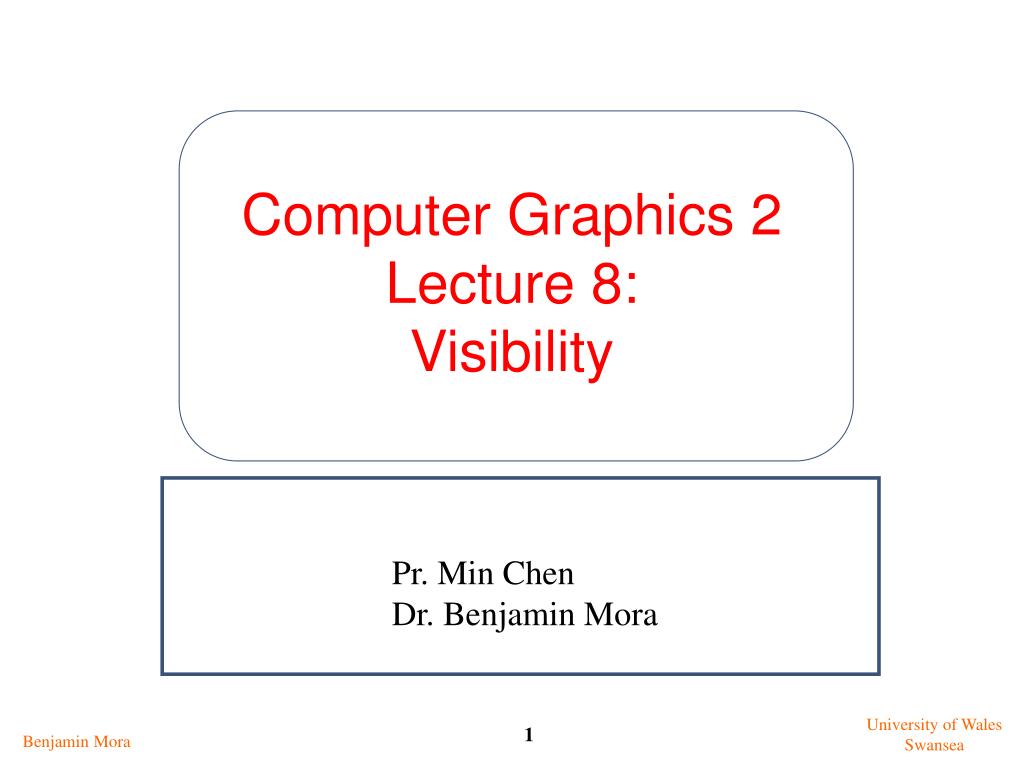 Computer Graphics 2
Lecture 8:
Visibility

Pr. Min Chen
Dr. Benjamin Mora

Benjamin Mora

1

University of Wales
Swansea